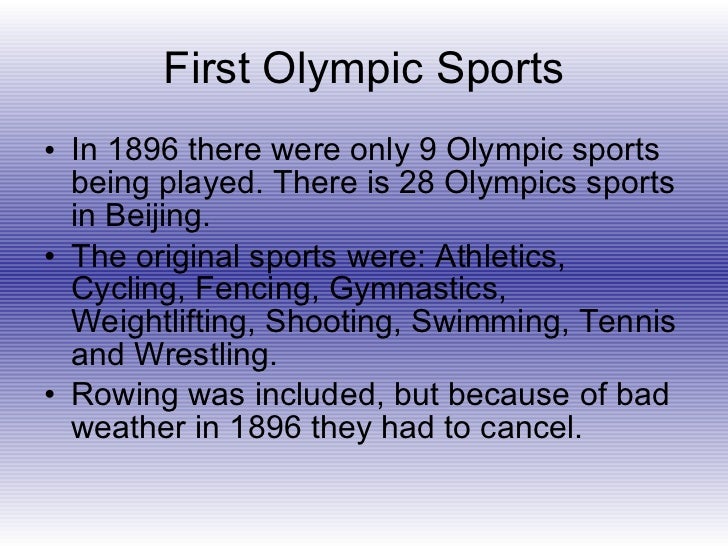 First Olympic Sports

• In 1896 there were only 9 Olympic sports being played. There is 28 Olympics sports in Beijing.
• The original sports were: Athletics, Cycling, Fencing, Gymnastics, Weightlifting, Shooting, Swimming, Tennis and Wrestling.
• Rowing was included, but because of bad weather in 1896 they had to cancel.